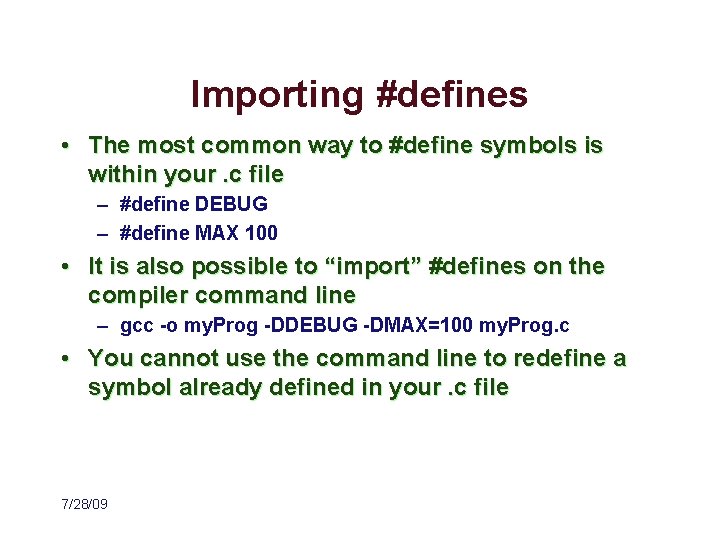 Importing #defines

• The most common way to #define symbols is within your .c file
– #define DEBUG
– #define MAX 100

• It is also possible to “import” #defines on the compiler command line
– gcc -o myProg -DDEBUG -DMAX=100 myProg.c

• You cannot use the command line to redefine a symbol already defined in your .c file

7/28/09